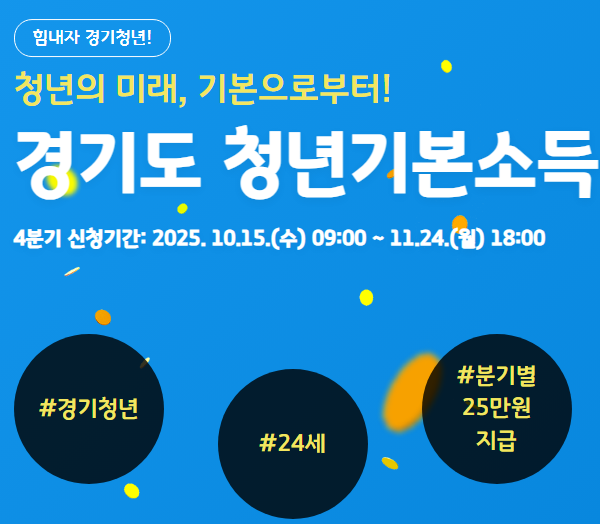 힘내자 경기청년!

청년의 미래, 기본으로부터!

경기도 청년기본소득

4분기 신청기간: 2025. 10.15.(수) 09:00 ~ 11.24.(월) 18:00

#경기청년

#24세

#분기별 25만원 지급